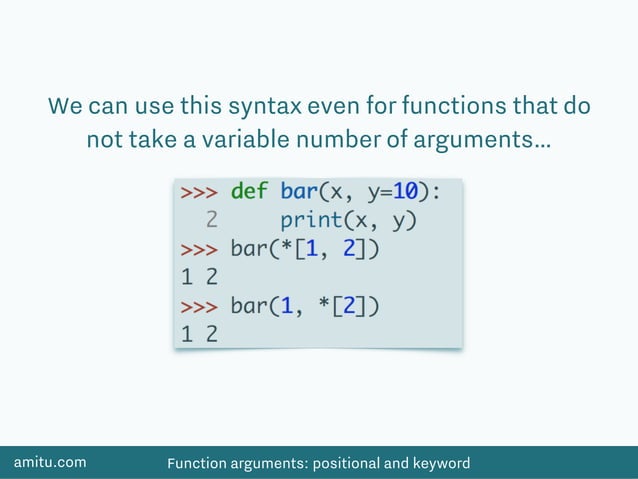 We can use this syntax even for functions that do not take a variable number of arguments…

>>> def bar(x, y=10):
  2     print(x, y)
>>> bar(*[1, 2])
1 2
>>> bar(1, *[2])
1 2

amitu.com

Function arguments: positional and keyword